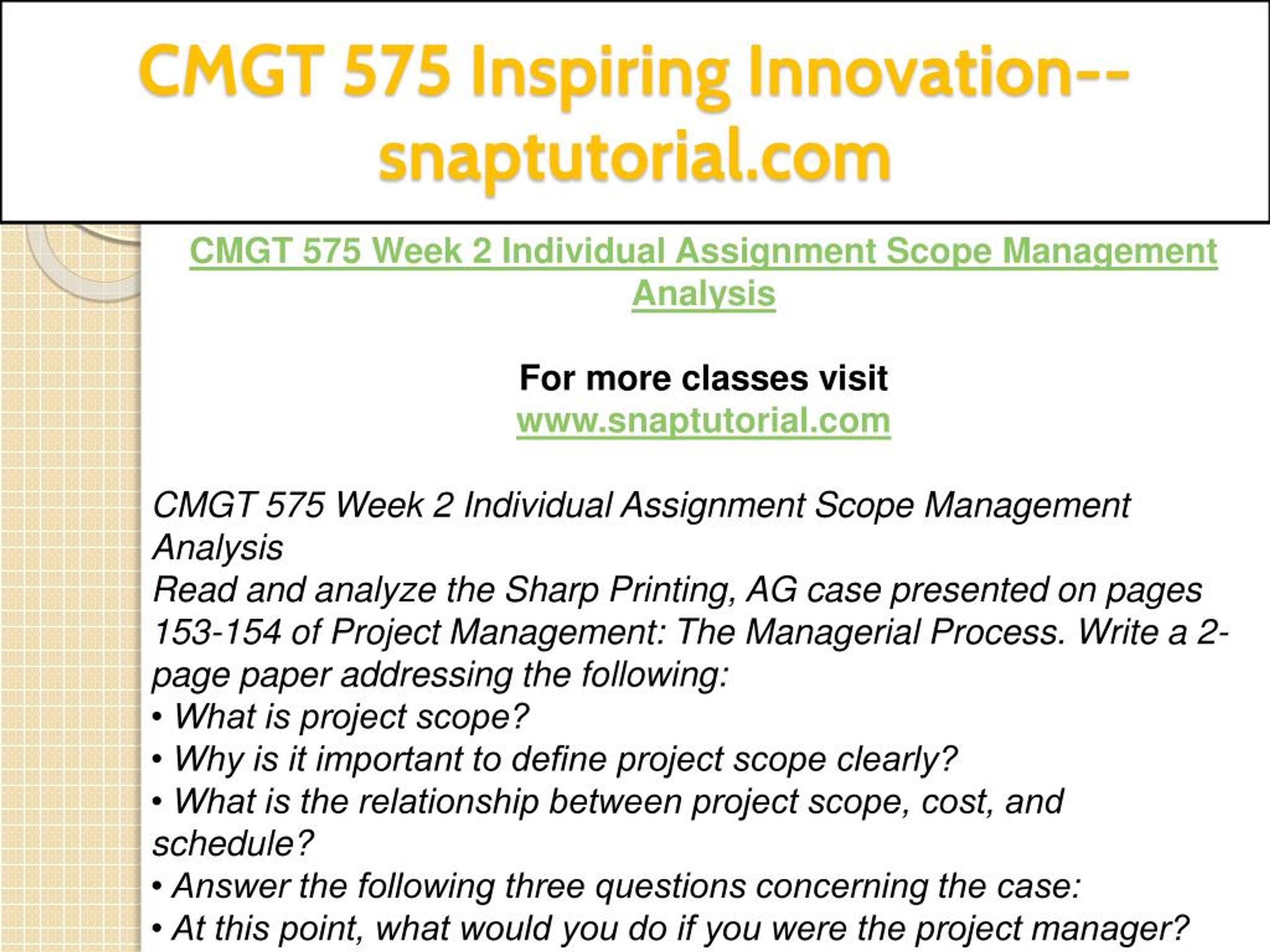 CMGT 575 Inspiring Innovation--snaptutorial.com

CMGT 575 Week 2 Individual Assignment Scope Management Analysis

For more classes visit
www.snaptutorial.com

CMGT 575 Week 2 Individual Assignment Scope Management Analysis
Read and analyze the Sharp Printing, AG case presented on pages 153-154 of Project Management: The Managerial Process. Write a 2-page paper addressing the following:
• What is project scope?
• Why is it important to define project scope clearly?
• What is the relationship between project scope, cost, and schedule?
• Answer the following three questions concerning the case:
• At this point, what would you do if you were the project manager?